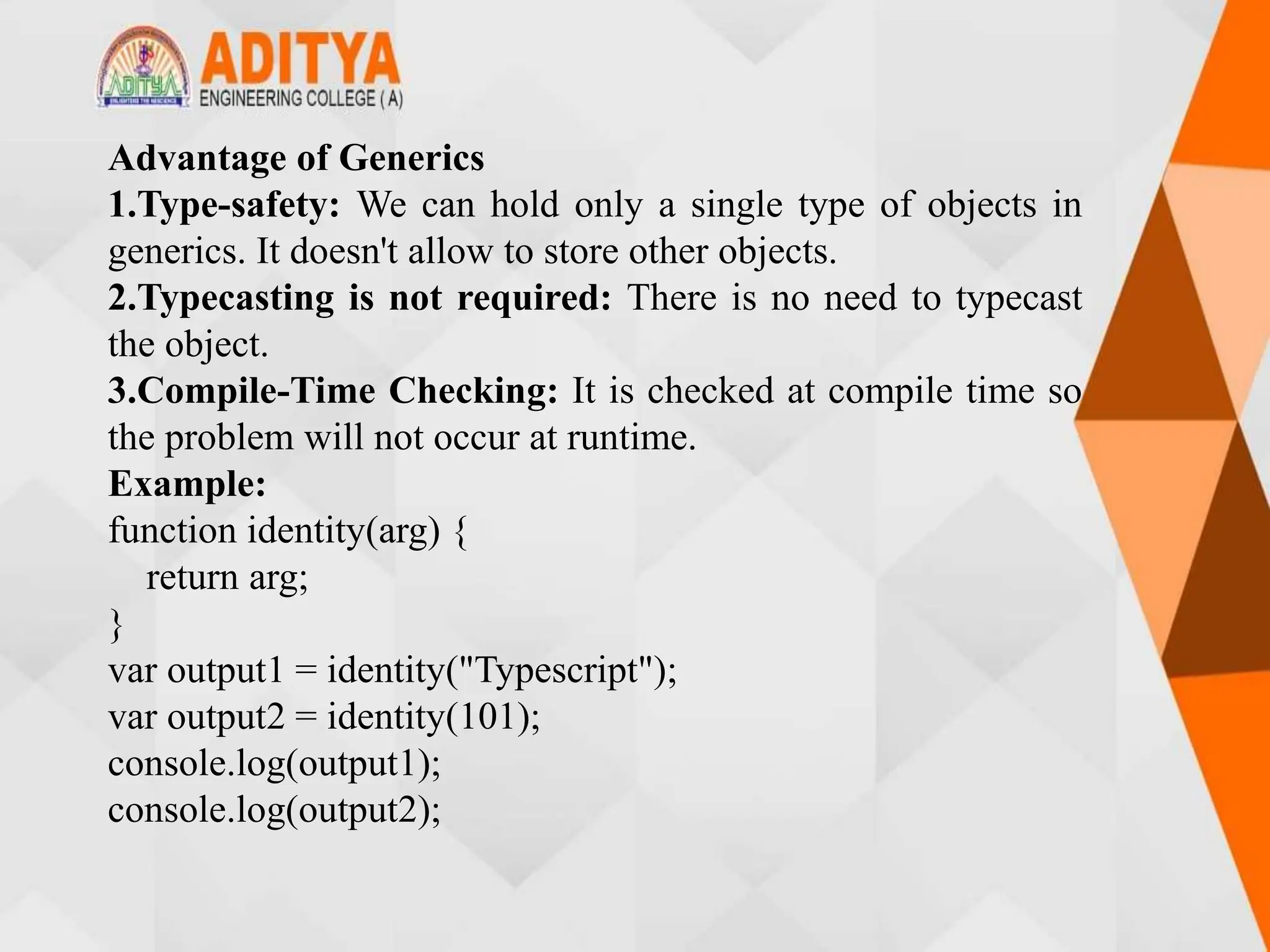 ADITYA
ADITYA
ENGINEERING COLLEGE (A)

Advantage of Generics
1.Type-safety: We can hold only a single type of objects in generics. It doesn't allow to store other objects.
2.Typecasting is not required: There is no need to typecast the object.
3.Compile-Time Checking: It is checked at compile time so the problem will not occur at runtime.
Example:
function identity(arg) {
 return arg;
}
var output1 = identity("Typescript");
var output2 = identity(101);
console.log(output1);
console.log(output2);